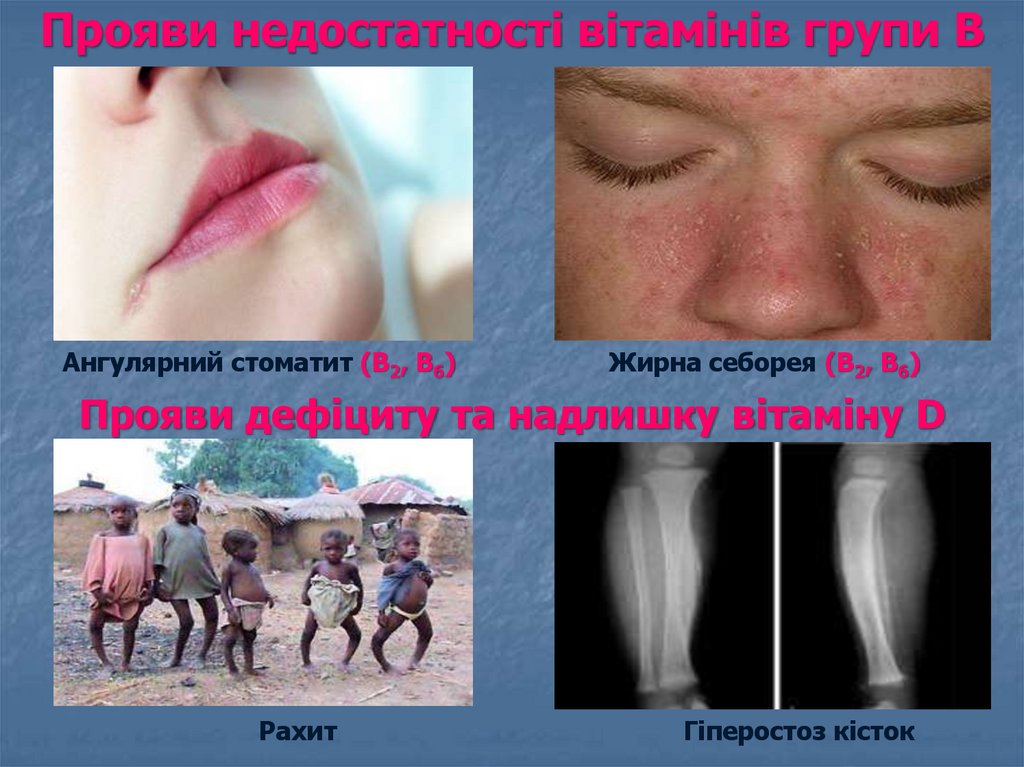 Прояви недостатності вітамінів групи В

Ангулярний стоматит ($B_2$, $B_6$)

Жирна себорея ($B_2$, $B_6$)

Прояви дефіциту та надлишку вітаміну D

Рахит

Гіперостоз кісток